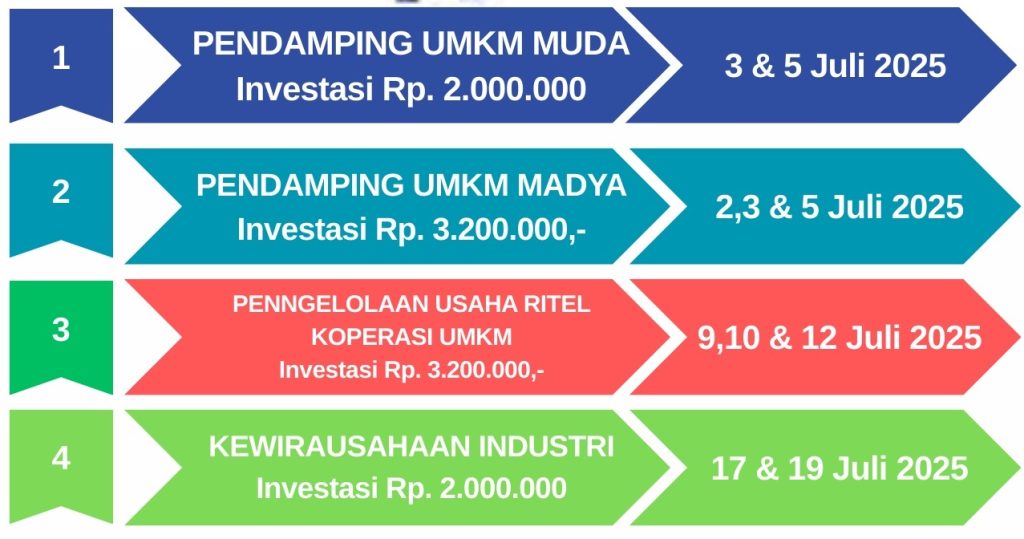 1

PENDAMPING UMKM MUDA
Investasi Rp. 2.000.000

3 & 5 Juli 2025

2

PENDAMPING UMKM MADYA
Investasi Rp. 3.200.000,-

2,3 & 5 Juli 2025

3

PENNGELOLAAN USAHA RITEL KOPERASI UMKM
Investasi Rp. 3.200.000,-

9,10 & 12 Juli 2025

4

KEWIRAUSAHAAN INDUSTRI
Investasi Rp. 2.000.000

17 & 19 Juli 2025